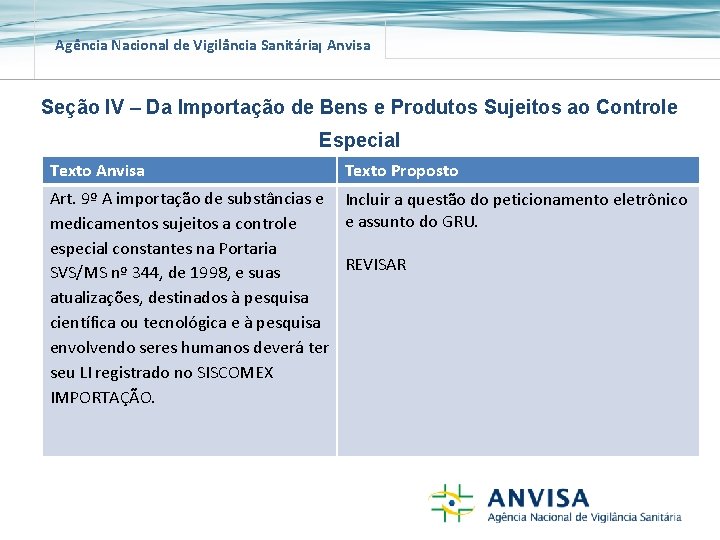 Agência Nacional de Vigilância Sanitária| Anvisa

Seção IV – Da Importação de Bens e Produtos Sujeitos ao Controle Especial

| Texto Anvisa | Texto Proposto |
|---|---|
| Art. 9º A importação de substâncias e medicamentos sujeitos a controle especial constantes na Portaria SVS/MS nº 344, de 1998, e suas atualizações, destinados à pesquisa científica ou tecnológica e à pesquisa envolvendo seres humanos deverá ter seu LI registrado no SISCOMEX IMPORTAÇÃO. | Incluir a questão do peticionamento eletrônico e assunto do GRU. REVISAR |

ANVISA
Agência Nacional de Vigilância Sanitária